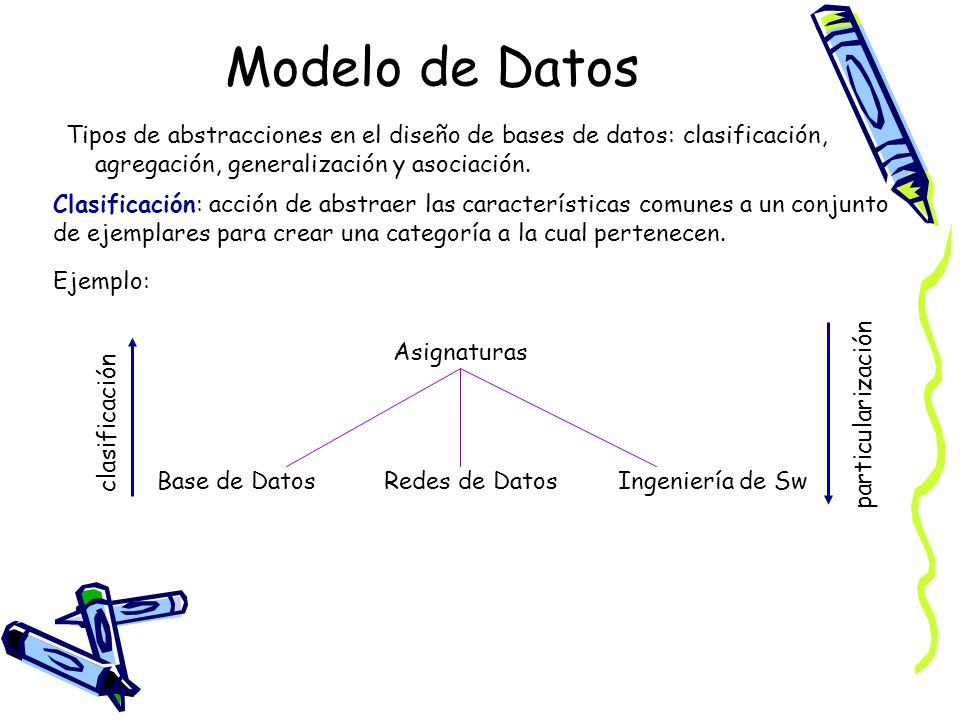 Modelo de Datos

Tipos de abstracciones en el diseño de bases de datos: clasificación, agregación, generalización y asociación.

Clasificación: acción de abstraer las características comunes a un conjunto de ejemplares para crear una categoría a la cual pertenecen.

Ejemplo:

clasificación

Asignaturas

Base de Datos

Redes de Datos

Ingeniería de Sw

particularización